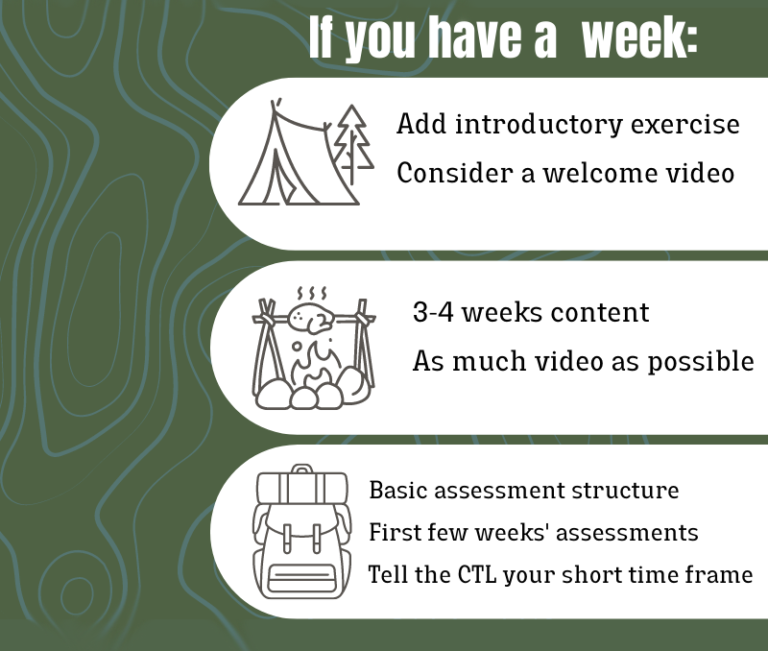 If you have a week:

Add introductory exercise

Consider a welcome video

3-4 weeks content

As much video as possible

Basic assessment structure

First few weeks' assessments

Tell the CTL your short time frame